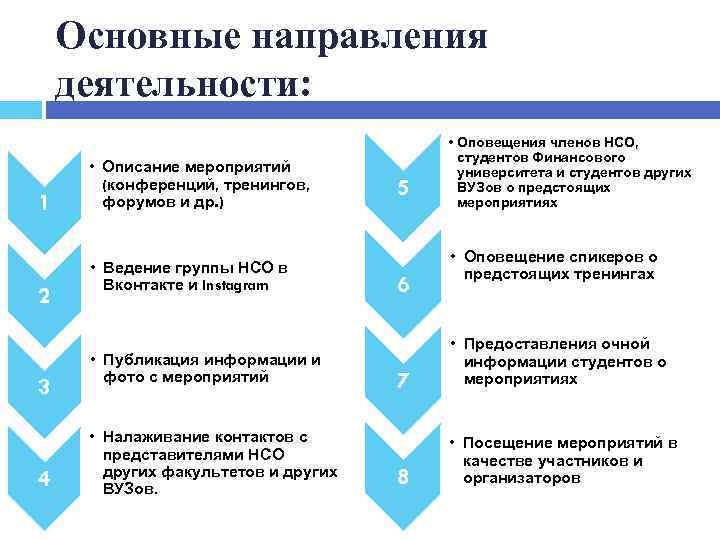 Основные направления деятельности:

1

• Описание мероприятий (конференций, тренингов, форумов и др.)

2

• Ведение группы НСО в Вконтакте и Instagram

3

• Публикация информации и фото с мероприятий

4

• Налаживание контактов с представителями НСО других факультетов и других ВУЗов.

5

• Оповещения членов НСО, студентов Финансового университета и студентов других ВУЗов о предстоящих мероприятиях

6

• Оповещение спикеров о предстоящих тренингах

7

• Предоставления очной информации студентов о мероприятиях

8

• Посещение мероприятий в качестве участников и организаторов